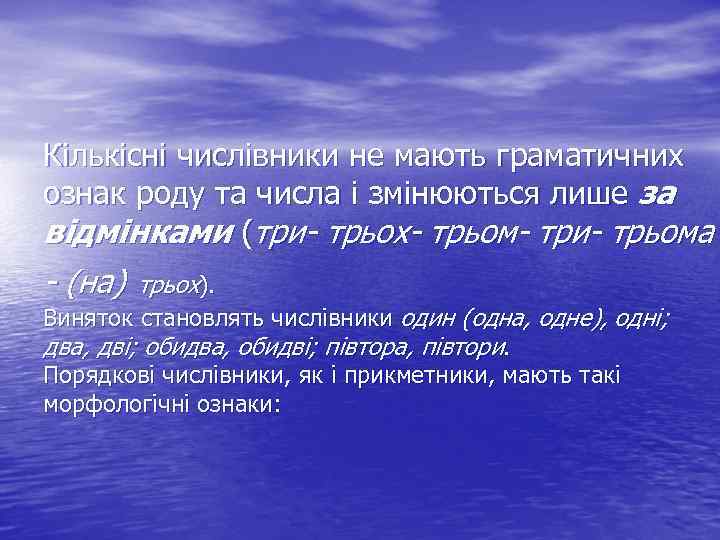 Кількісні числівники не мають граматичних ознак роду та числа і змінюються лише за відмінками (три- трьох- трьом- три- трьома - (на) трьох).

Виняток становлять числівники один (одна, одне), одні; два, дві; обидва, обидві; півтора, півтори.

Порядкові числівники, як і прикметники, мають такі морфологічні ознаки: